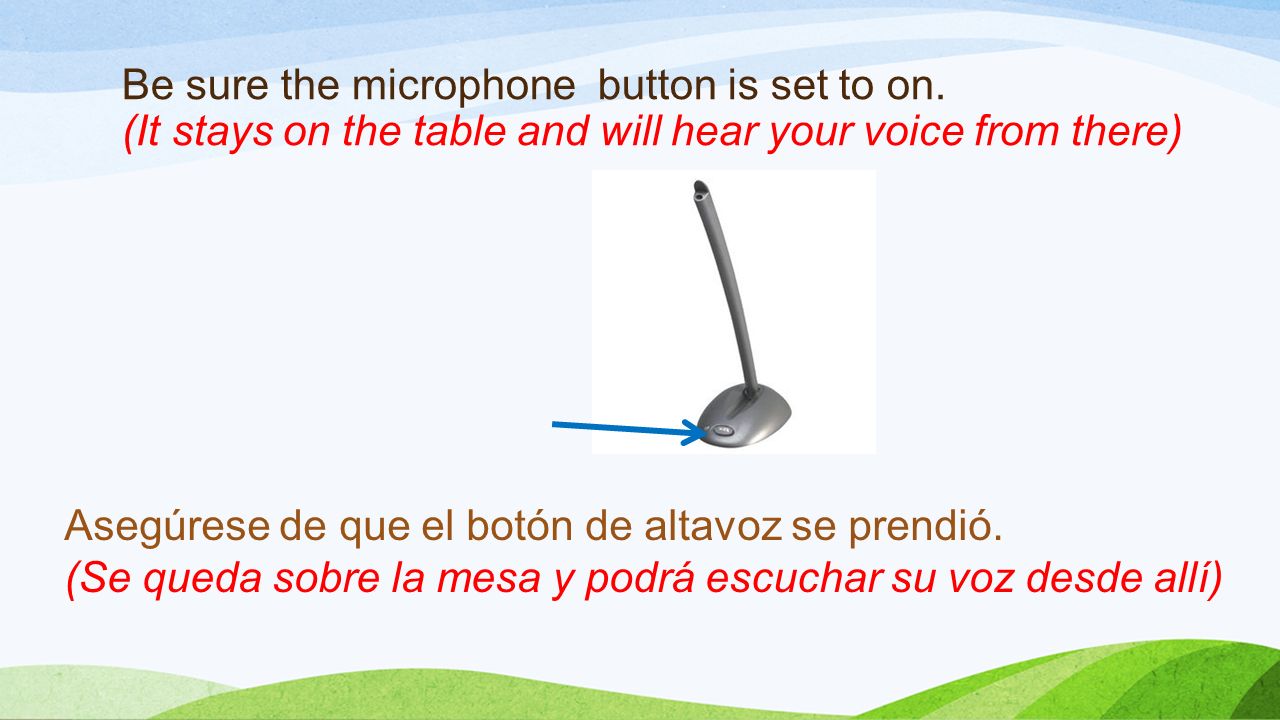 Be sure the microphone button is set to on.
(It stays on the table and will hear your voice from there)

Asegúrese de que el botón de altavoz se prendió.
(Se queda sobre la mesa y podrá escuchar su voz desde allí)